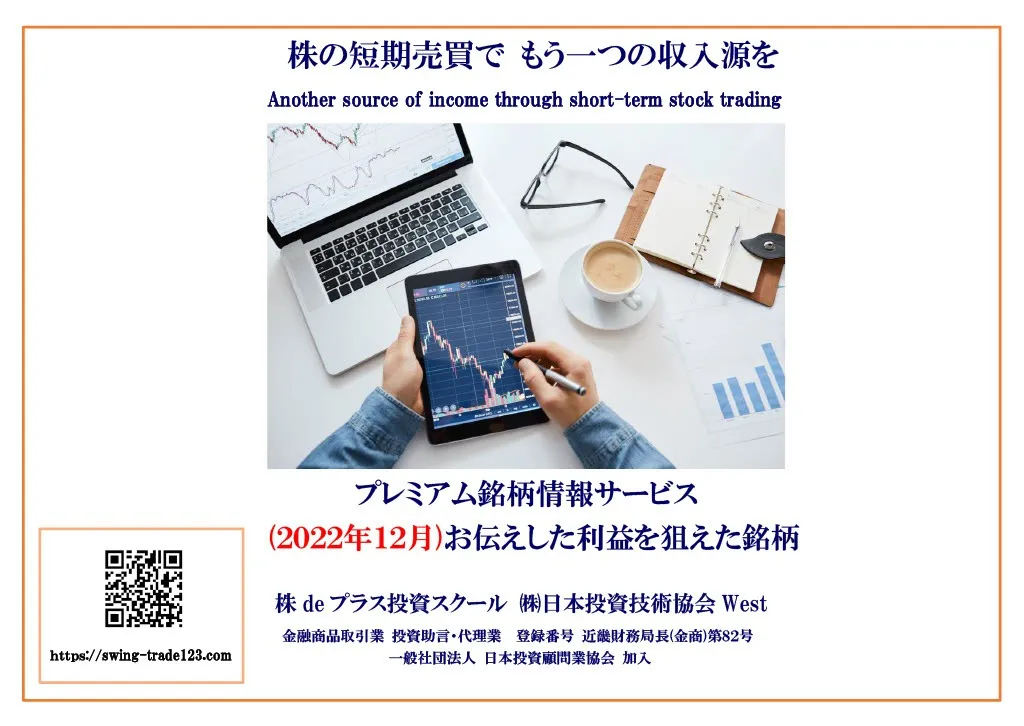 株の短期売買で もう一つの収入源を

Another source of income through short-term stock trading

プレミアム銘柄情報サービス

(2022年12月)お伝えした利益を狙えた銘柄

株 de プラス投資スクール ㈱日本投資技術協会 West

金融商品取引業 投資助言・代理業 登録番号 近畿財務局長(金商)第82号

一般社団法人 日本投資顧問業協会 加入

https://swing-trade123.com